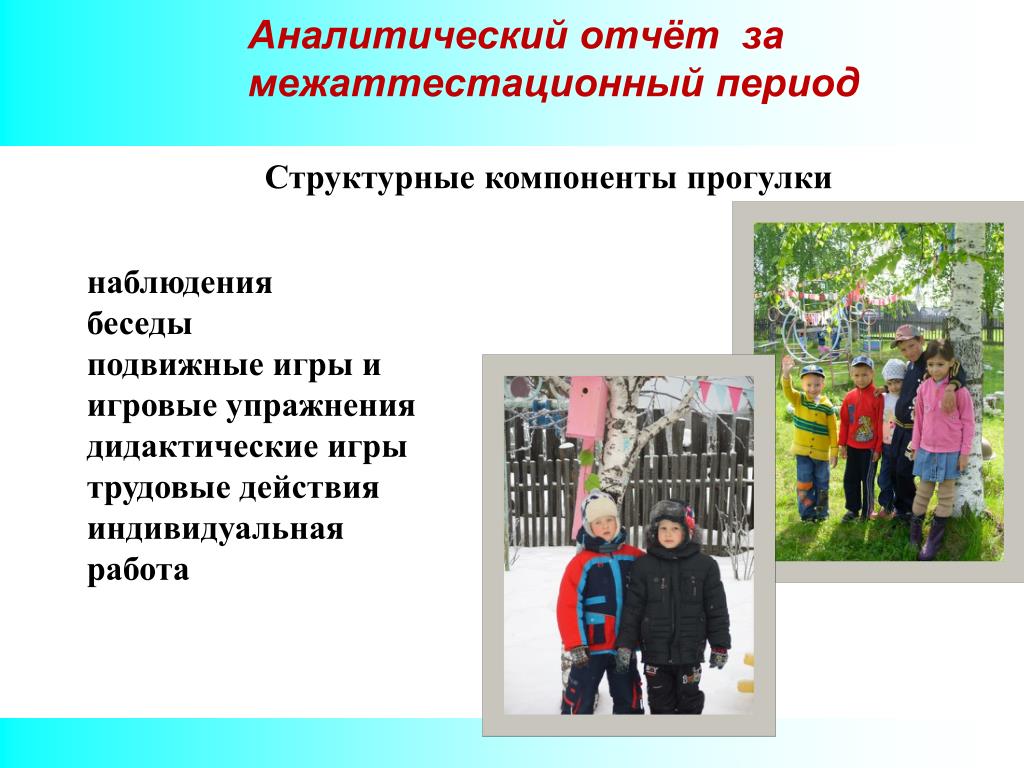 Аналитический отчёт за межаттестационный период

Структурные компоненты прогулки

наблюдения
беседы
подвижные игры и игровые упражнения
дидактические игры
трудовые действия
индивидуальная работа